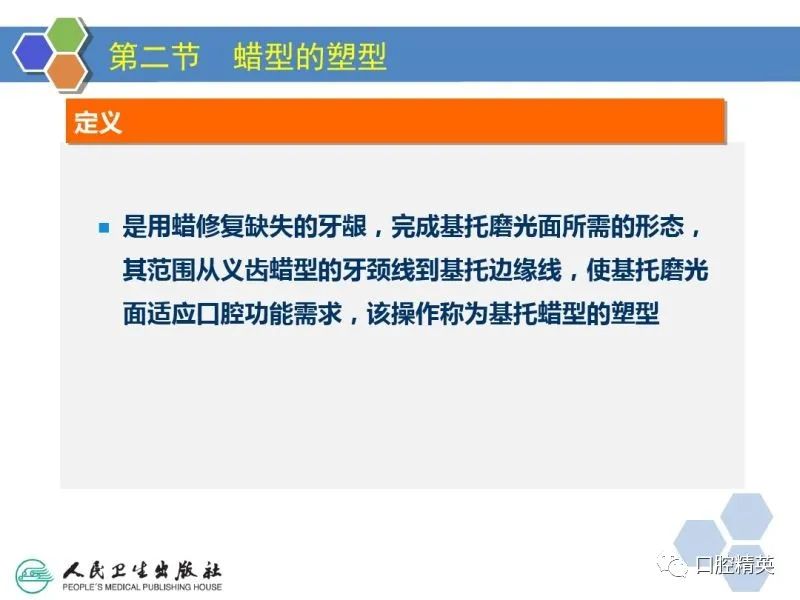 第二节　蜡型的塑型

定义

是用蜡修复缺失的牙龈，完成基托磨光面所需的形态，其范围从义齿蜡型的牙颈线到基托边缘线，使基托磨光面适应口腔功能需求，该操作称为基托蜡型的塑型

人民卫生出版社
PEOPLE'S MEDICAL PUBLISHING HOUSE

口腔精英